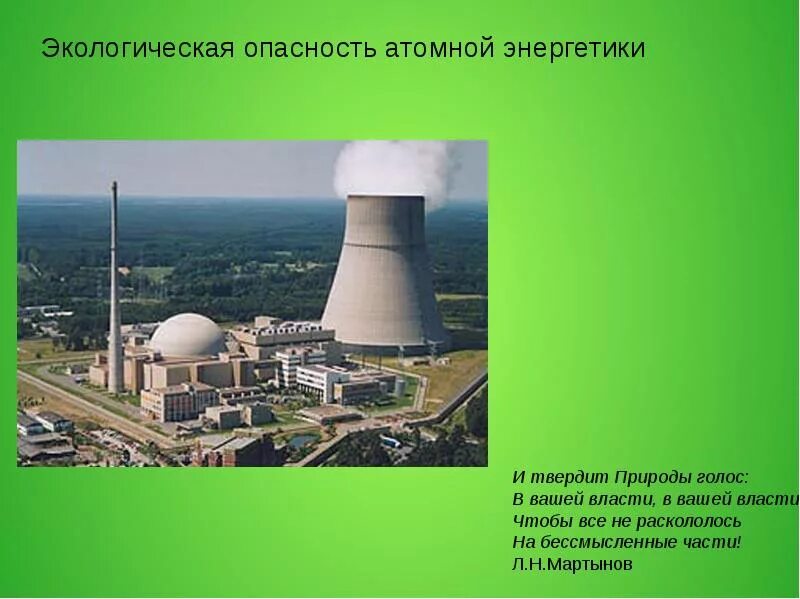 Экологическая опасность атомной энергетики

И твердит Природы голос:
В вашей власти, в вашей власти
Чтобы все не раскололось
На бессмысленные части!
Л.Н.Мартынов